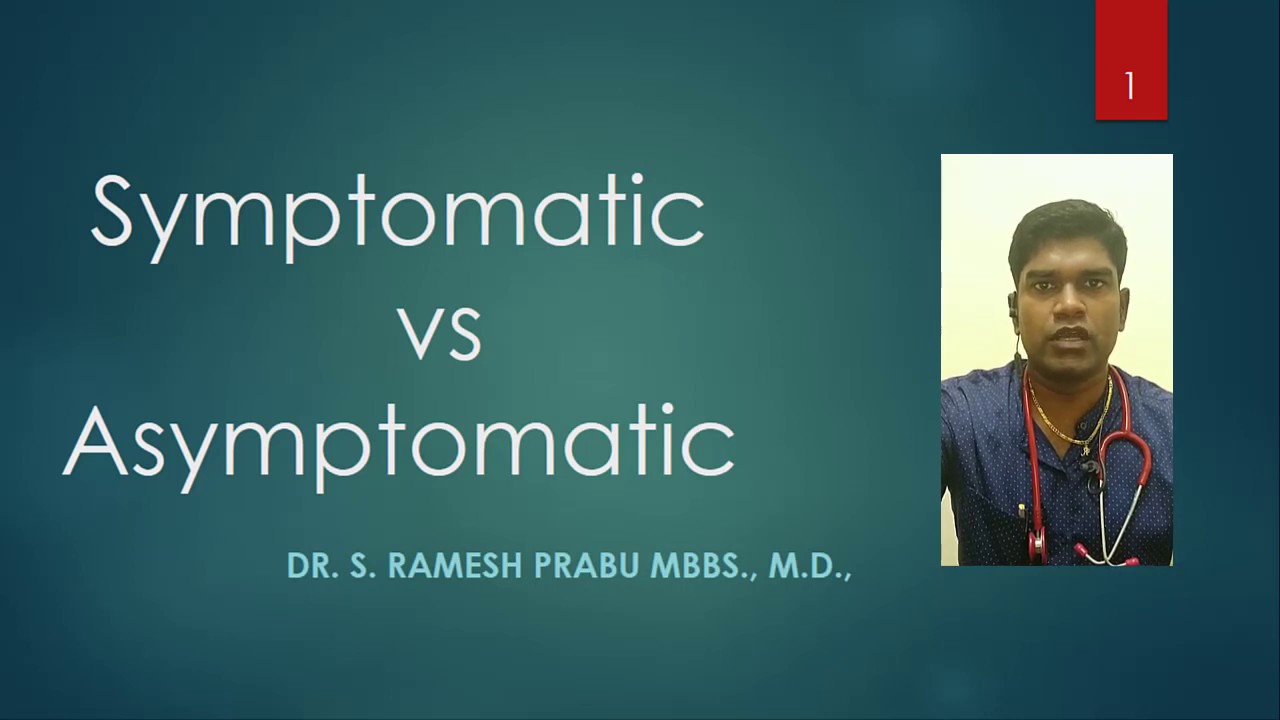 1

Symptomatic
vs
Asymptomatic

DR. S. RAMESH PRABU MBBS., M.D.,